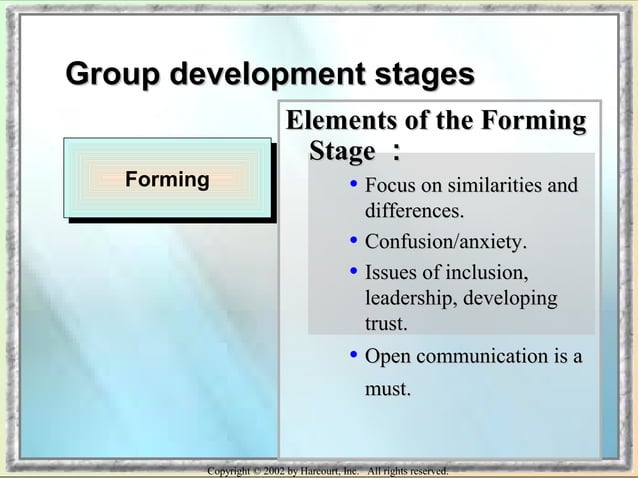 Group development stages

Forming

Elements of the Forming Stage ：

• Focus on similarities and differences.
• Confusion/anxiety.
• Issues of inclusion, leadership, developing trust.
• Open communication is a must.

Copyright © 2002 by Harcourt, Inc. All rights reserved.